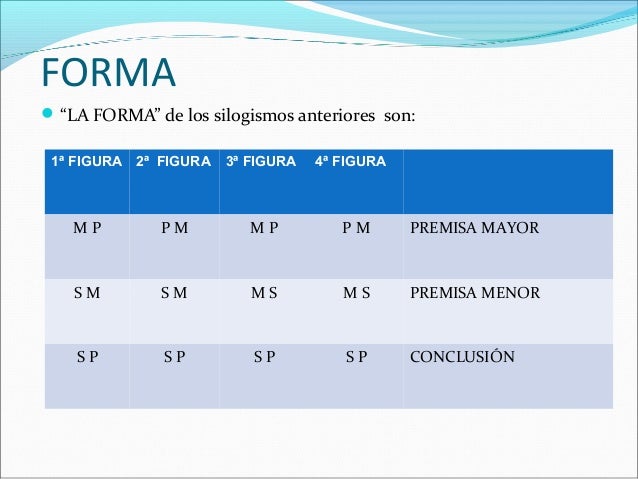 FORMA

“LA FORMA” de los silogismos anteriores son:

| 1ª FIGURA | 2ª FIGURA | 3ª FIGURA | 4ª FIGURA | |
|---|---|---|---|---|
| M P | P M | M P | P M | PREMISA MAYOR |
| S M | S M | M S | M S | PREMISA MENOR |
| S P | S P | S P | S P | CONCLUSIÓN |